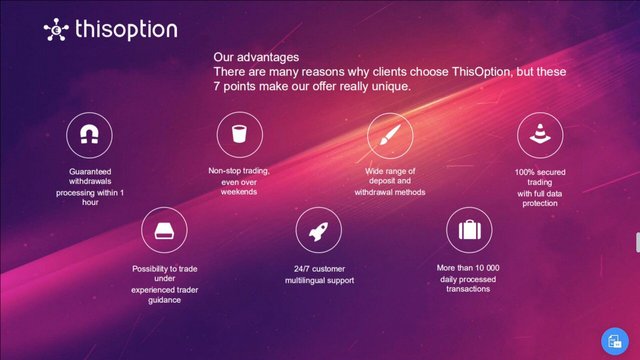 thisoption

Our advantages
There are many reasons why clients choose ThisOption, but these 7 points make our offer really unique.

Guaranteed withdrawals processing within 1 hour

Non-stop trading, even over weekends

Wide range of deposit and withdrawal methods

100% secured trading with full data protection

Possibility to trade under experienced trader guidance

24/7 customer multilingual support

More than 10 000 daily processed transactions